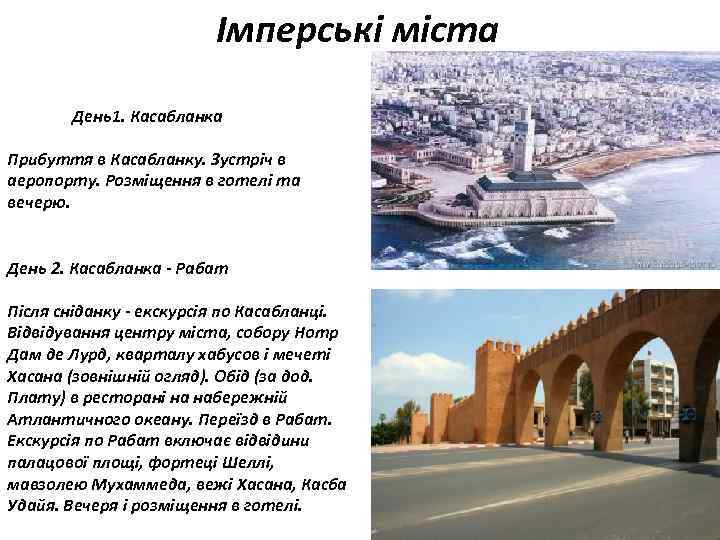 Імперські міста

День1. Касабланка

Прибуття в Касабланку. Зустріч в аеропорту. Розміщення в готелі та вечерю.

День 2. Касабланка - Рабат

Після сніданку - екскурсія по Касабланці. Відвідування центру міста, собору Нотр Дам де Лурд, кварталу хабусов і мечеті Хасана (зовнішній огляд). Обід (за дод. Плату) в ресторані на набережній Атлантичного океану. Переїзд в Рабат. Екскурсія по Рабат включає відвідини палацової площі, фортеці Шеллі, мавзолею Мухаммеда, вежі Хасана, Касба Удайя. Вечеря і розміщення в готелі.